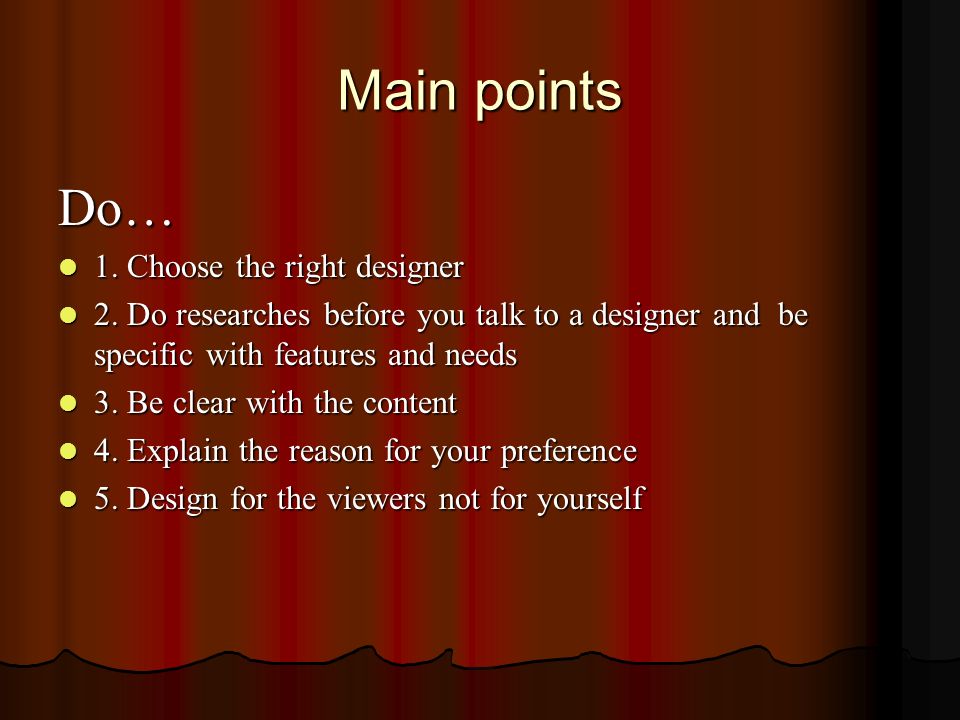 Main points

Do…

- 1. Choose the right designer
- 2. Do researches before you talk to a designer and be specific with features and needs
- 3. Be clear with the content
- 4. Explain the reason for your preference
- 5. Design for the viewers not for yourself